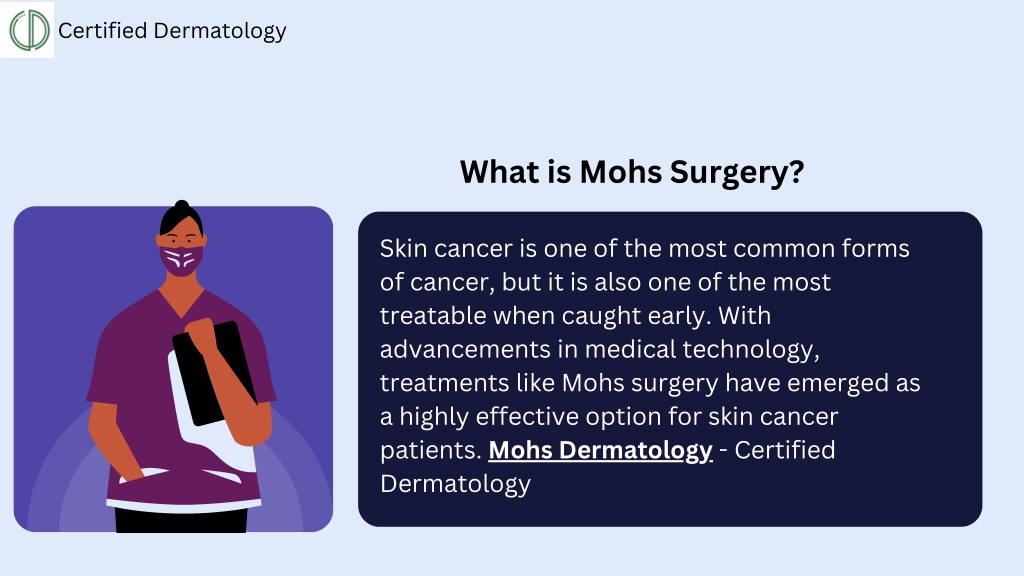 Certified Dermatology

What is Mohs Surgery?

Skin cancer is one of the most common forms of cancer, but it is also one of the most treatable when caught early. With advancements in medical technology, treatments like Mohs surgery have emerged as a highly effective option for skin cancer patients. Mohs Dermatology - Certified Dermatology